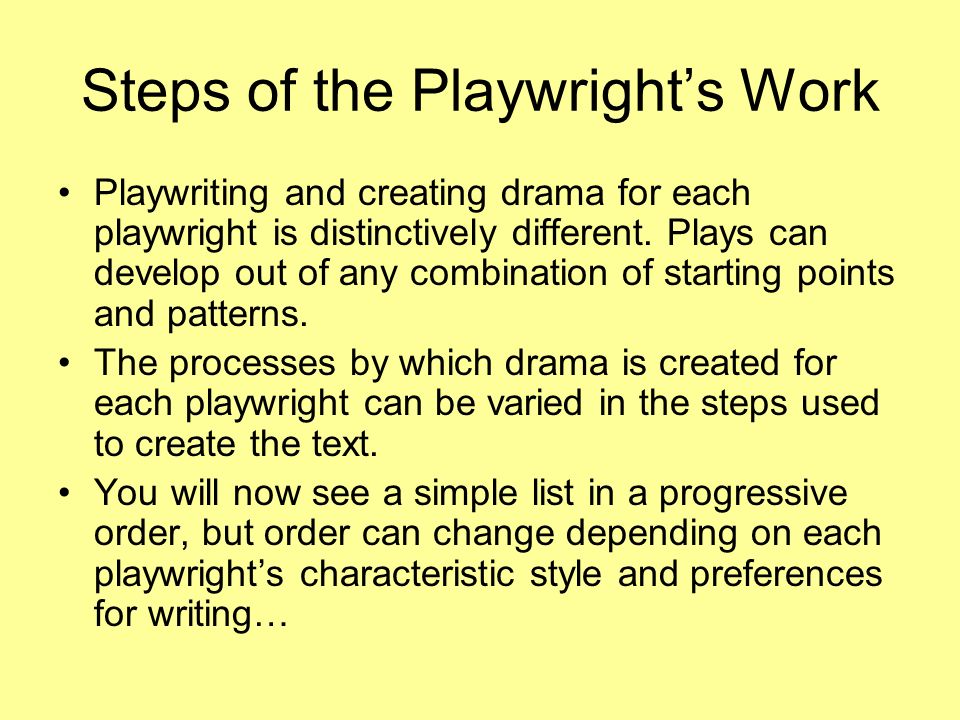 Steps of the Playwright’s Work

• Playwriting and creating drama for each playwright is distinctively different. Plays can develop out of any combination of starting points and patterns.
• The processes by which drama is created for each playwright can be varied in the steps used to create the text.
• You will now see a simple list in a progressive order, but order can change depending on each playwright’s characteristic style and preferences for writing…